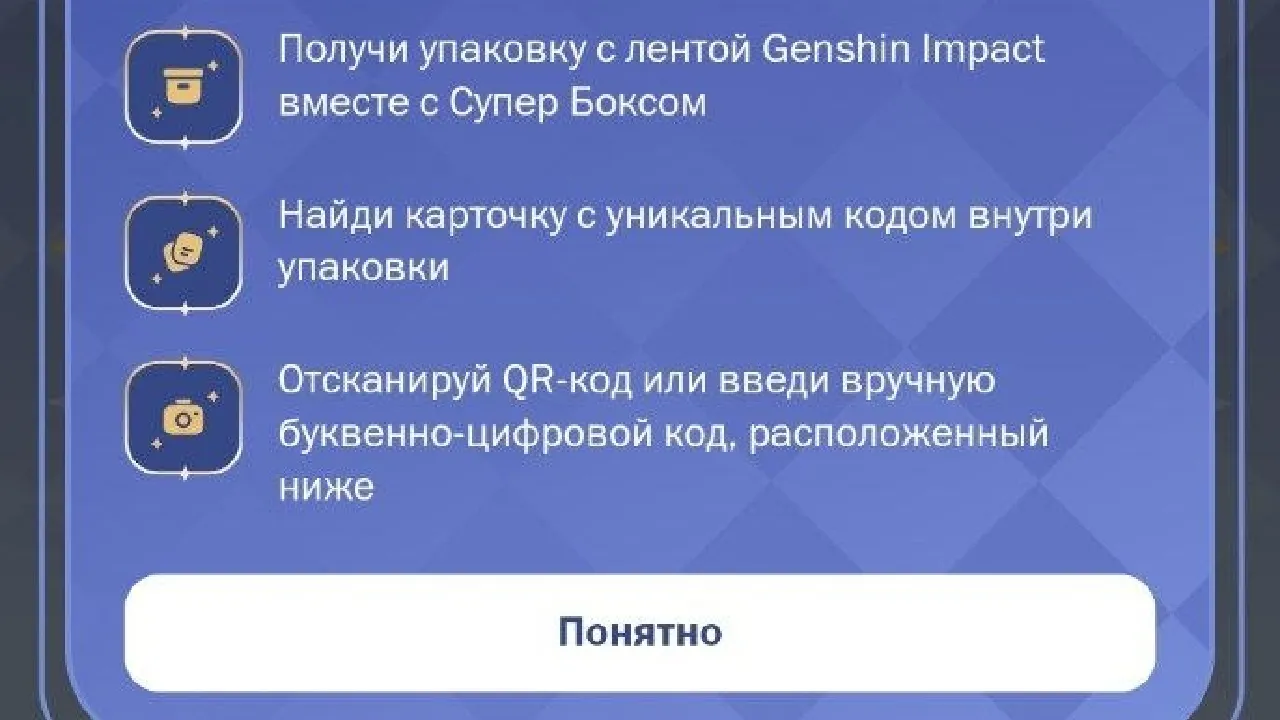 Получи упаковку с лентой Genshin Impact вместе с Супер Боксом

Найди карточку с уникальным кодом внутри упаковки

Отсканируй QR-код или введи вручную буквенно-цифровой код, расположенный ниже

Понятно